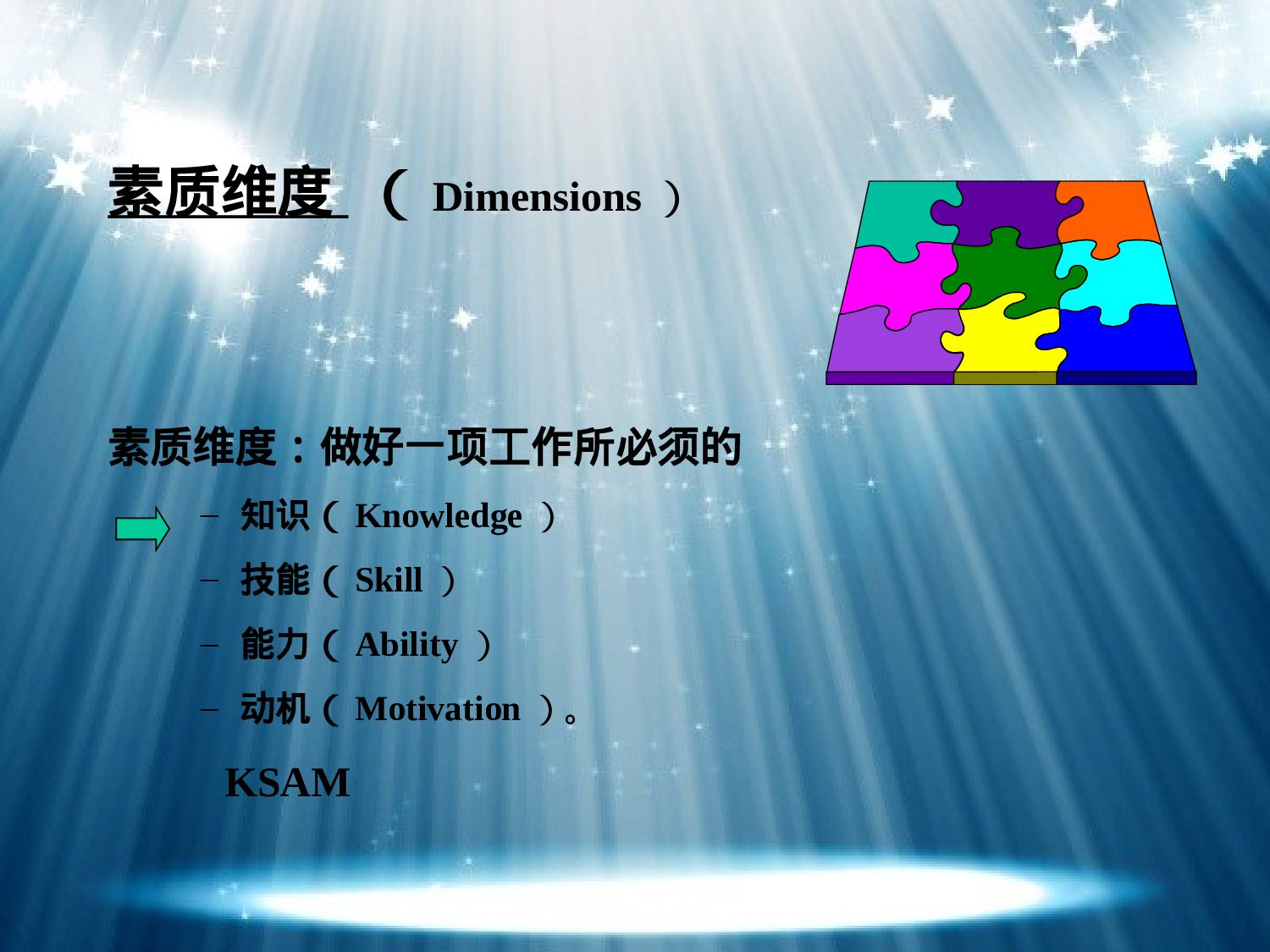 素质维度 （ Dimensions ）

素质维度：做好一项工作所必须的

– 知识（ Knowledge ）

– 技能（ Skill ）

– 能力（ Ability ）

– 动机（ Motivation ）。

KSAM